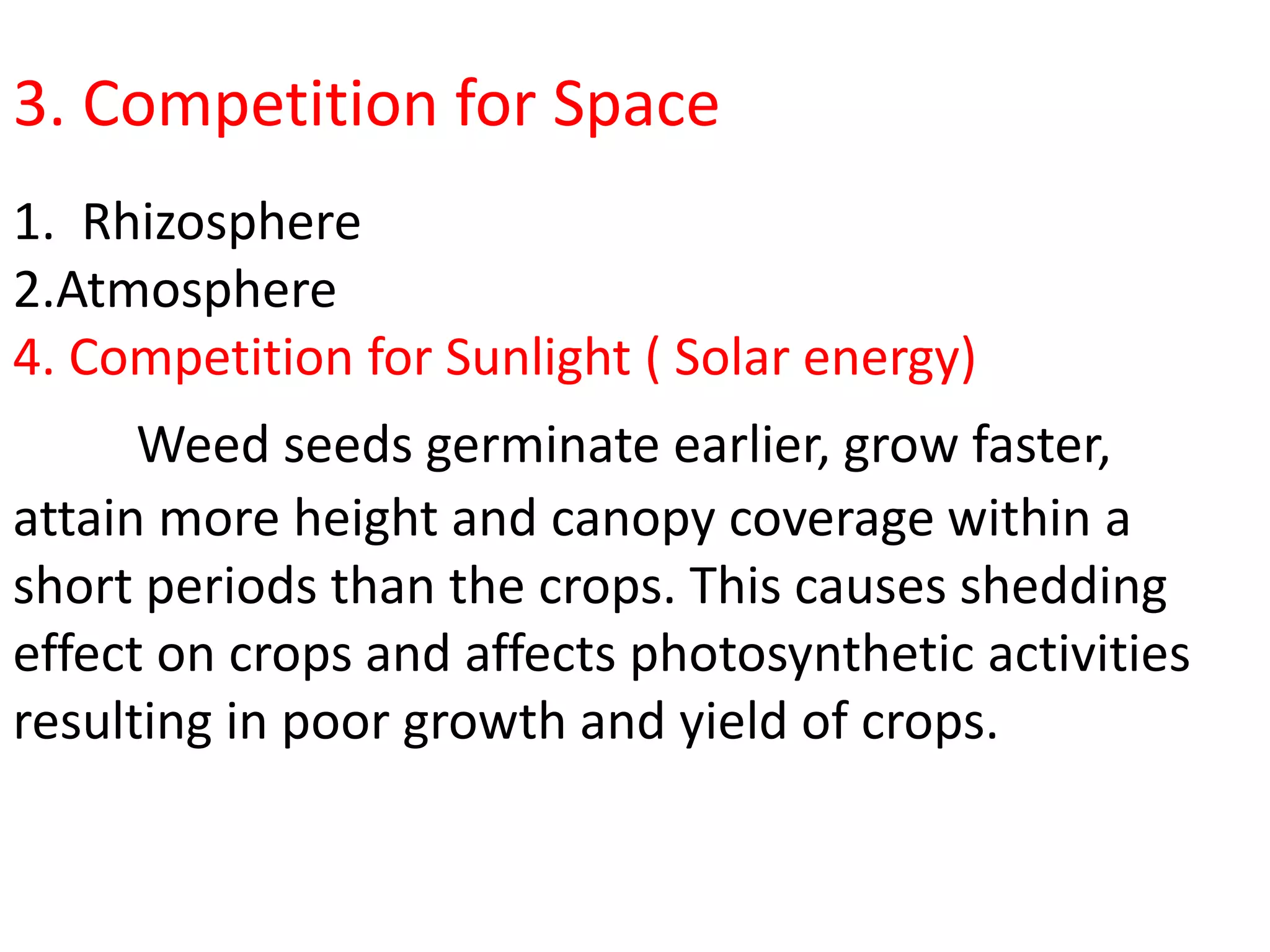 3. Competition for Space

1. Rhizosphere
2.Atmosphere
4. Competition for Sunlight ( Solar energy)

Weed seeds germinate earlier, grow faster, attain more height and canopy coverage within a short periods than the crops. This causes shedding effect on crops and affects photosynthetic activities resulting in poor growth and yield of crops.